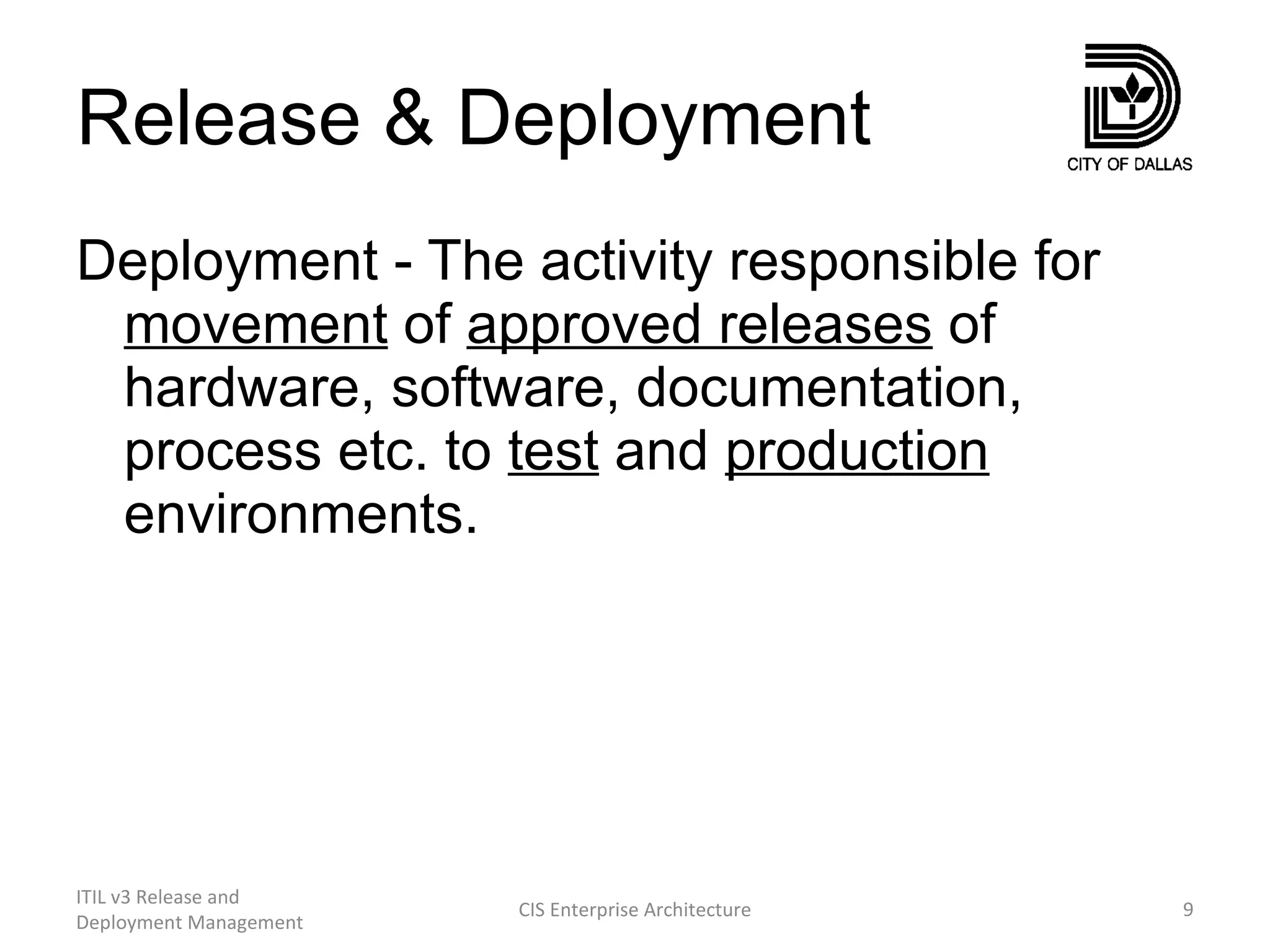 Release & Deployment

CITY OF DALLAS

Deployment - The activity responsible for movement of approved releases of hardware, software, documentation, process etc. to test and production environments.

ITIL v3 Release and Deployment Management

CIS Enterprise Architecture

9